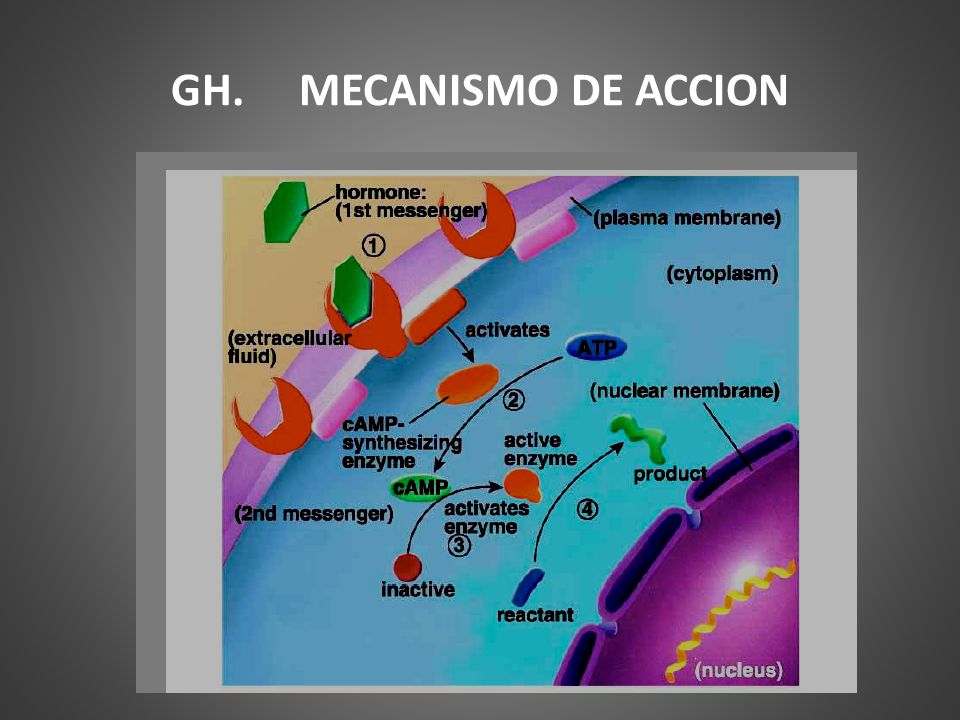 GH. MECANISMO DE ACCION

hormone: (1st messenger)

(plasma membrane)

①

(cytoplasm)

(extracellular fluid)

activates

ATP

②

(nuclear membrane)

cAMP-synthesizing enzyme

active enzyme

product

cAMP

(2nd messenger)

activates enzyme

③

④

inactive

reactant

(nucleus)